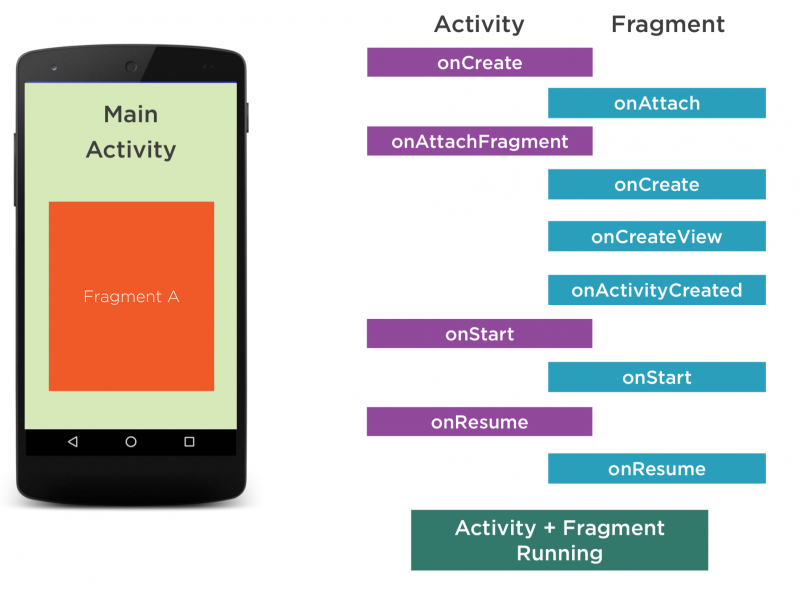 Main Activity

Fragment A

Activity

Fragment

onCreate

onAttach

onAttachFragment

onCreate

onCreateView

onActivityCreated

onStart

onStart

onResume

onResume

Activity + Fragment Running